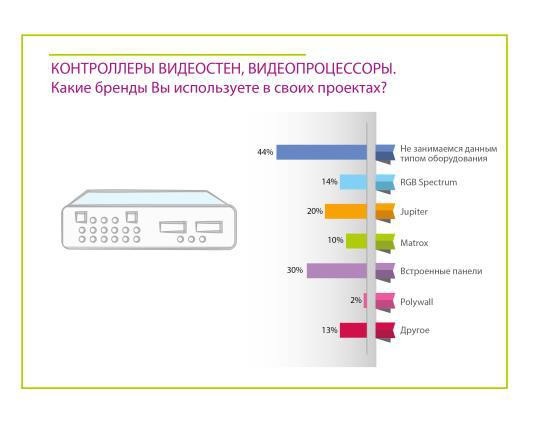 КОНТРОЛЛЕРЫ ВИДЕОСТЕН, ВИДЕОПРОЦЕССОРЫ.
Какие бренды Вы используете в своих проектах?

44% Не занимаемся данным типом оборудования
14% RGB Spectrum
20% Jupiter
10% Matrox
30% Встроенные панели
2% Polywall
13% Другое